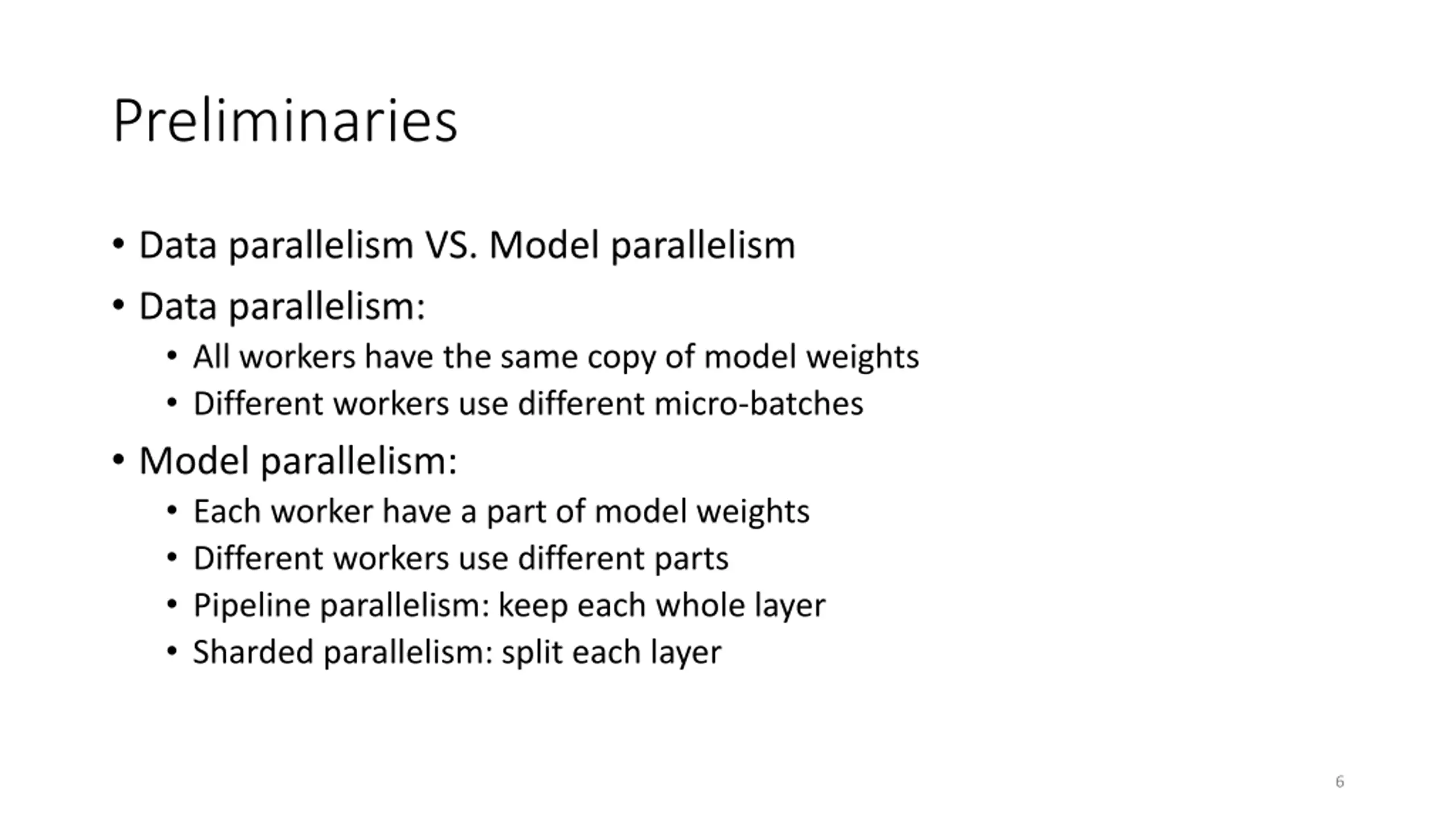 Preliminaries

• Data parallelism VS. Model parallelism
• Data parallelism:
  • All workers have the same copy of model weights
  • Different workers use different micro-batches
• Model parallelism:
  • Each worker have a part of model weights
  • Different workers use different parts
  • Pipeline parallelism: keep each whole layer
  • Sharded parallelism: split each layer

6